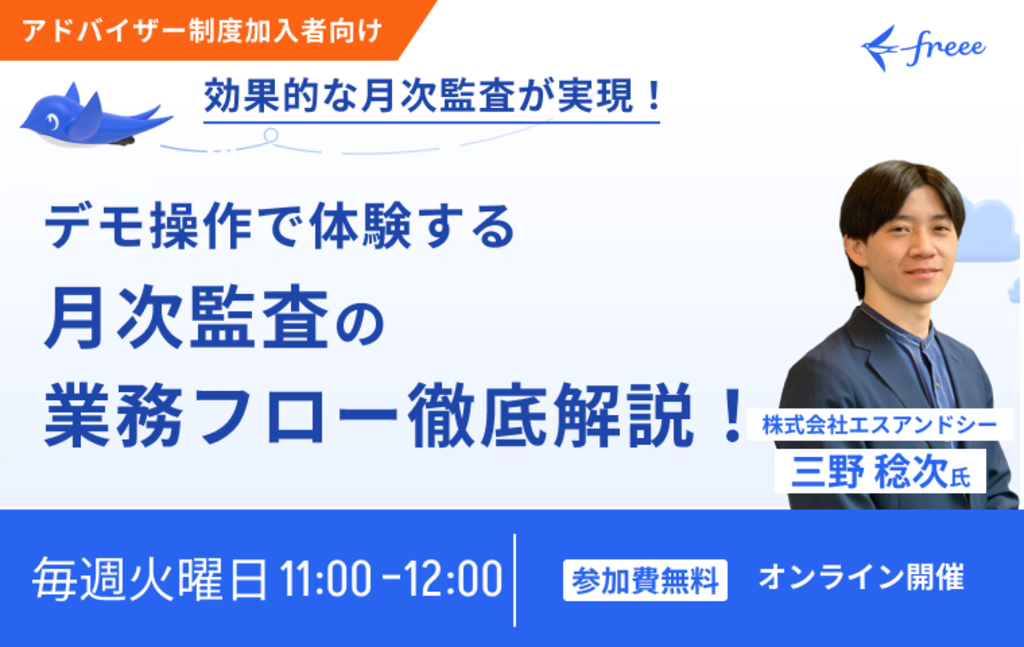 アドバイザー制度加入者向け

freee

効果的な月次監査が実現！

デモ操作で体験する
月次監査の
業務フロー徹底解説！

株式会社エスアンドシー
三野 稔次氏

毎週火曜日 11:00 -12:00

参加費無料

オンライン開催